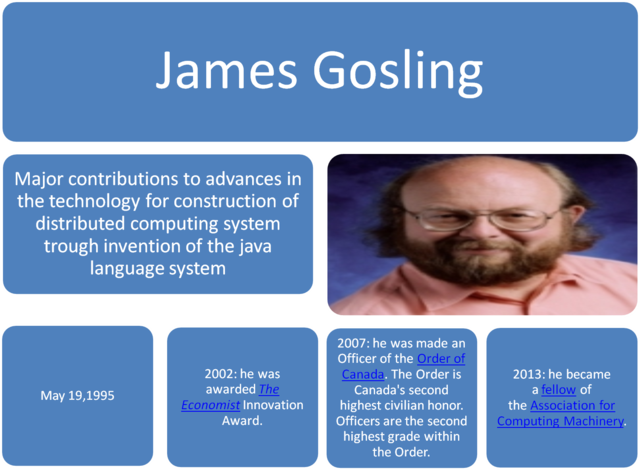 James Gosling

Major contributions to advances in the technology for construction of distributed computing system trough invention of the java language system

May 19,1995

2002: he was awarded The Economist Innovation Award.

2007: he was made an Officer of the Order of Canada. The Order is Canada's second highest civilian honor. Officers are the second highest grade within the Order.

2013: he became a fellow of the Association for Computing Machinery.